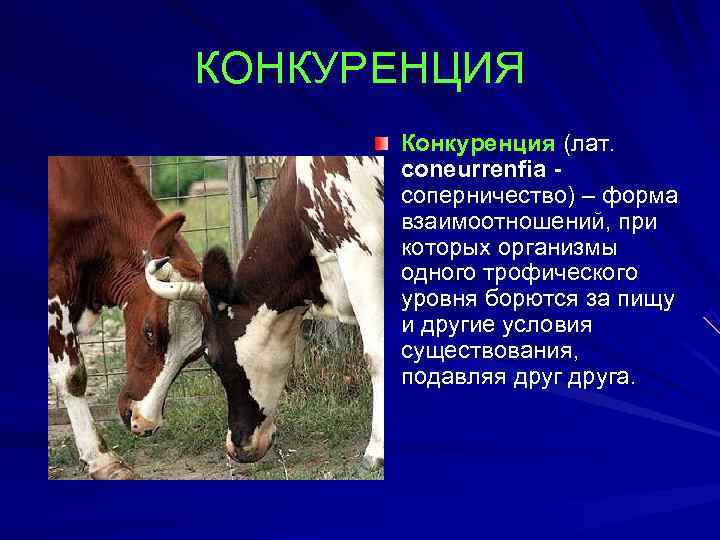 КОНКУРЕНЦИЯ

Конкуренция (лат. coneurrenfia - соперничество) – форма взаимоотношений, при которых организмы одного трофического уровня борются за пищу и другие условия существования, подавляя друг друга.